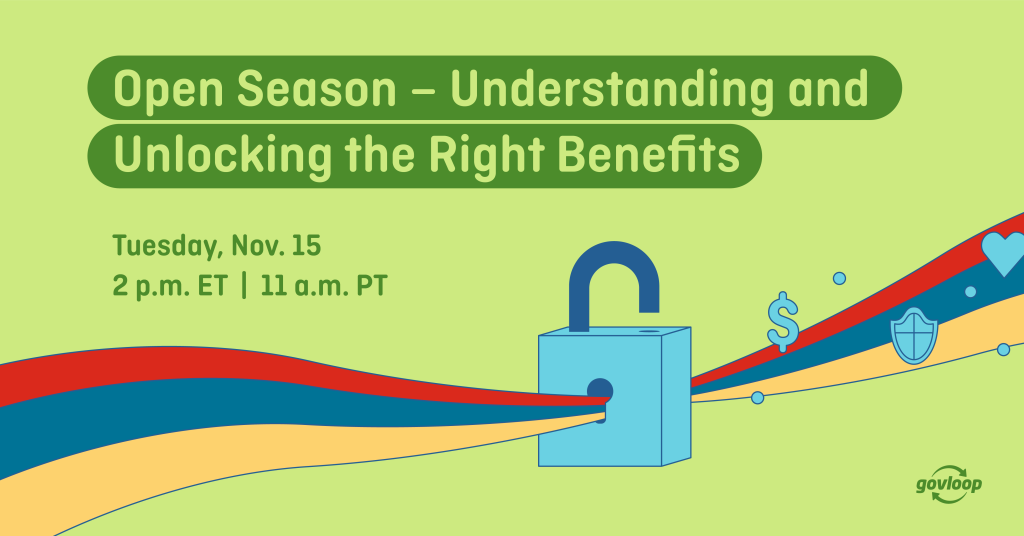 Open Season – Understanding and Unlocking the Right Benefits

Tuesday, Nov. 15
2 p.m. ET | 11 a.m. PT

$

govloop